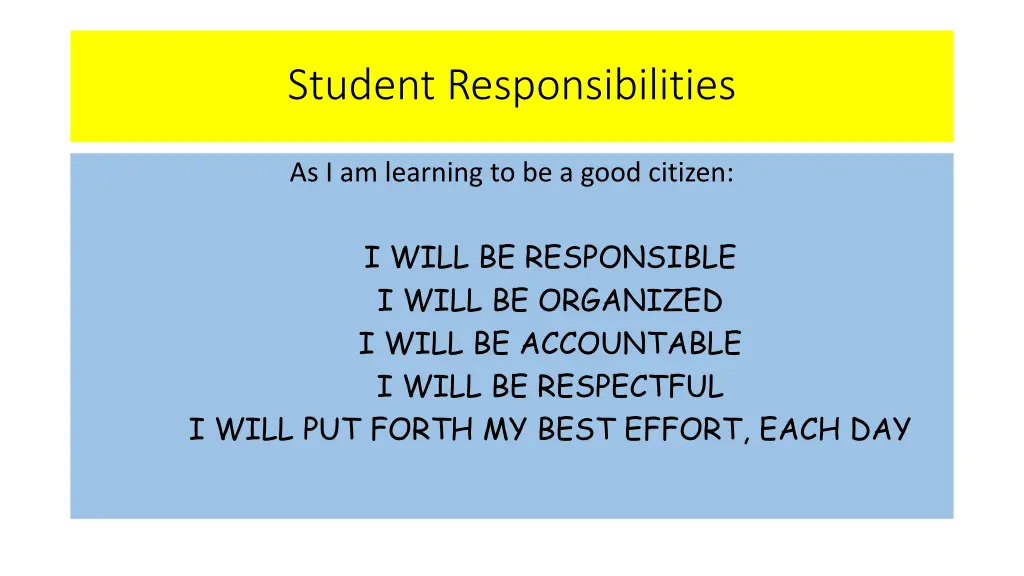 Student Responsibilities

As I am learning to be a good citizen:

I WILL BE RESPONSIBLE
I WILL BE ORGANIZED
I WILL BE ACCOUNTABLE
I WILL BE RESPECTFUL
I WILL PUT FORTH MY BEST EFFORT, EACH DAY